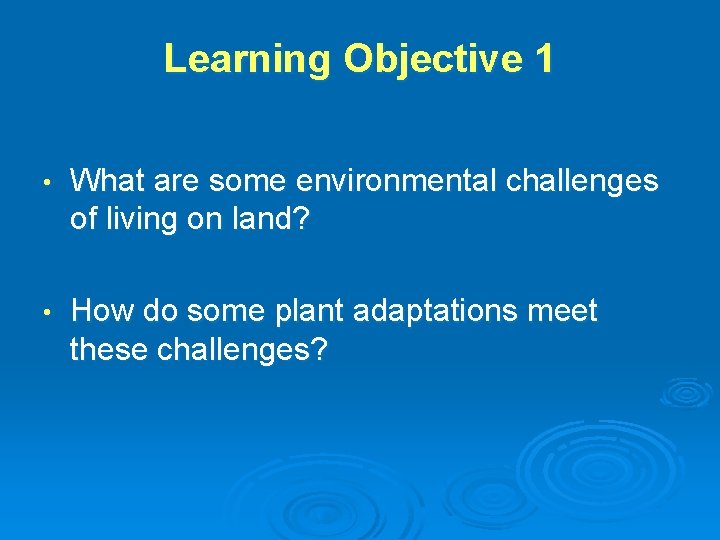 Learning Objective 1

• What are some environmental challenges of living on land?

• How do some plant adaptations meet these challenges?